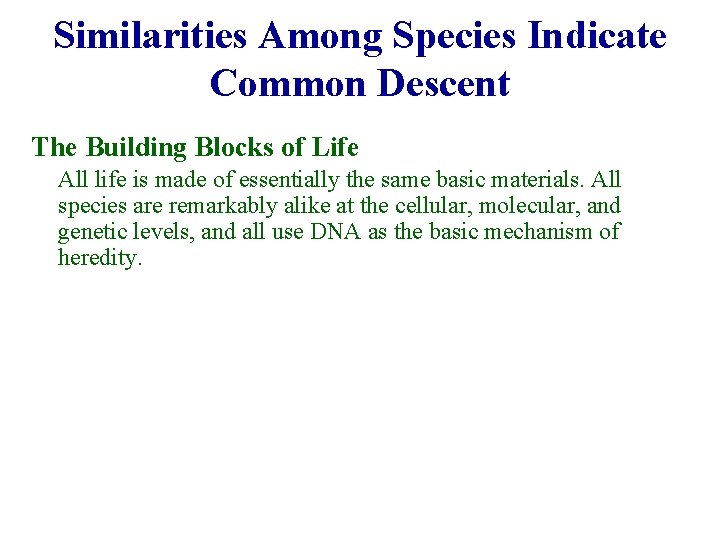 Similarities Among Species Indicate Common Descent

The Building Blocks of Life

All life is made of essentially the same basic materials. All species are remarkably alike at the cellular, molecular, and genetic levels, and all use DNA as the basic mechanism of heredity.